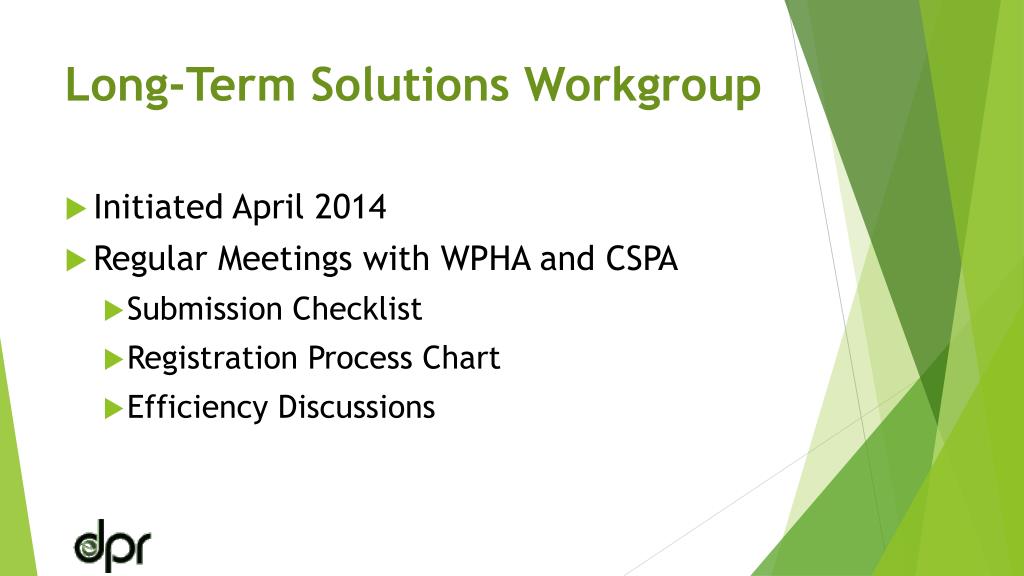 Long-Term Solutions Workgroup

Initiated April 2014

Regular Meetings with WPHA and CSPA

Submission Checklist

Registration Process Chart

Efficiency Discussions

dpr